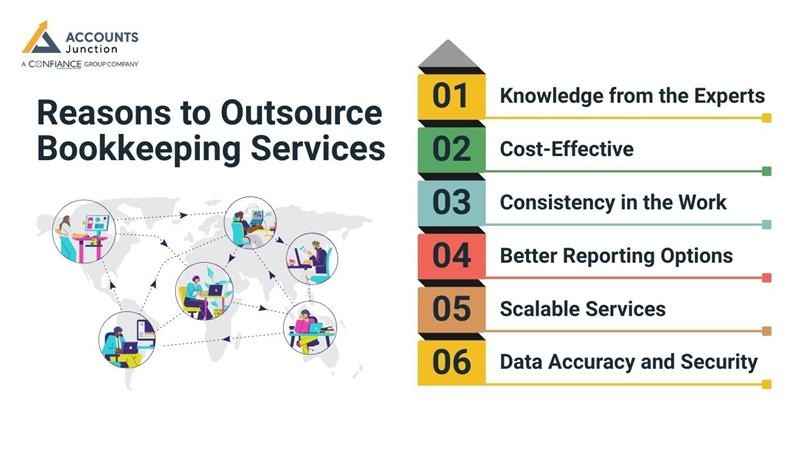 ACCOUNTS
Junction
A CONFIANCE GROUP COMPANY

Reasons to Outsource Bookkeeping Services

01 Knowledge from the Experts

02 Cost-Effective

03 Consistency in the Work

04 Better Reporting Options

05 Scalable Services

06 Data Accuracy and Security